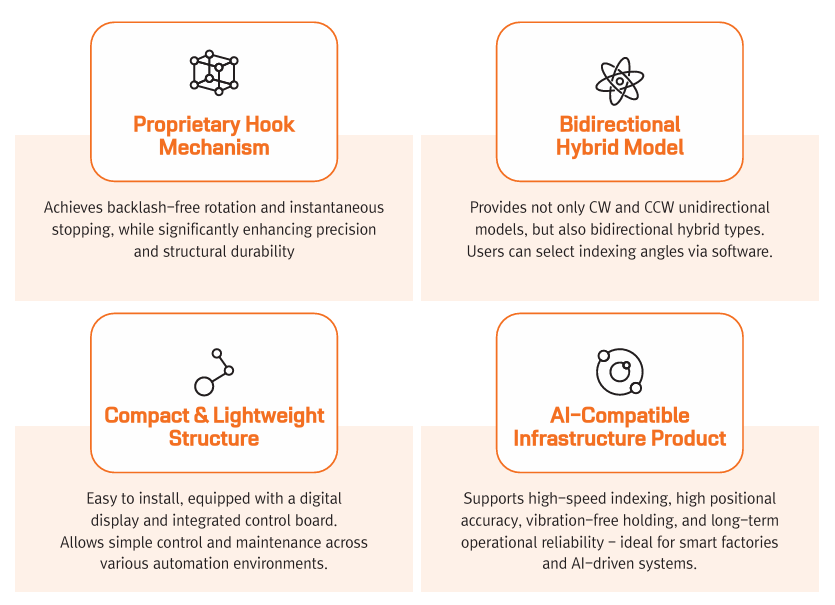 Proprietary Hook Mechanism

Achieves backlash-free rotation and instantaneous stopping, while significantly enhancing precision and structural durability

Bidirectional Hybrid Model

Provides not only CW and CCW unidirectional models, but also bidirectional hybrid types. Users can select indexing angles via software.

Compact & Lightweight Structure

Easy to install, equipped with a digital display and integrated control board. Allows simple control and maintenance across various automation environments.

AI-Compatible Infrastructure Product

Supports high-speed indexing, high positional accuracy, vibration-free holding, and long-term operational reliability – ideal for smart factories and AI-driven systems.